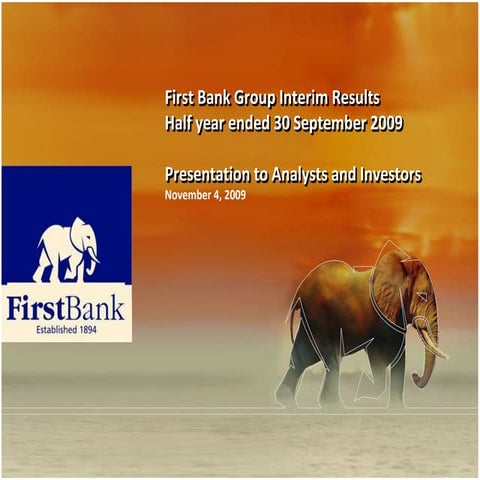 First Bank Group Interim Results
Half year ended 30 September 2009

Presentation to Analysts and Investors
November 4, 2009

FirstBank
Established 1894